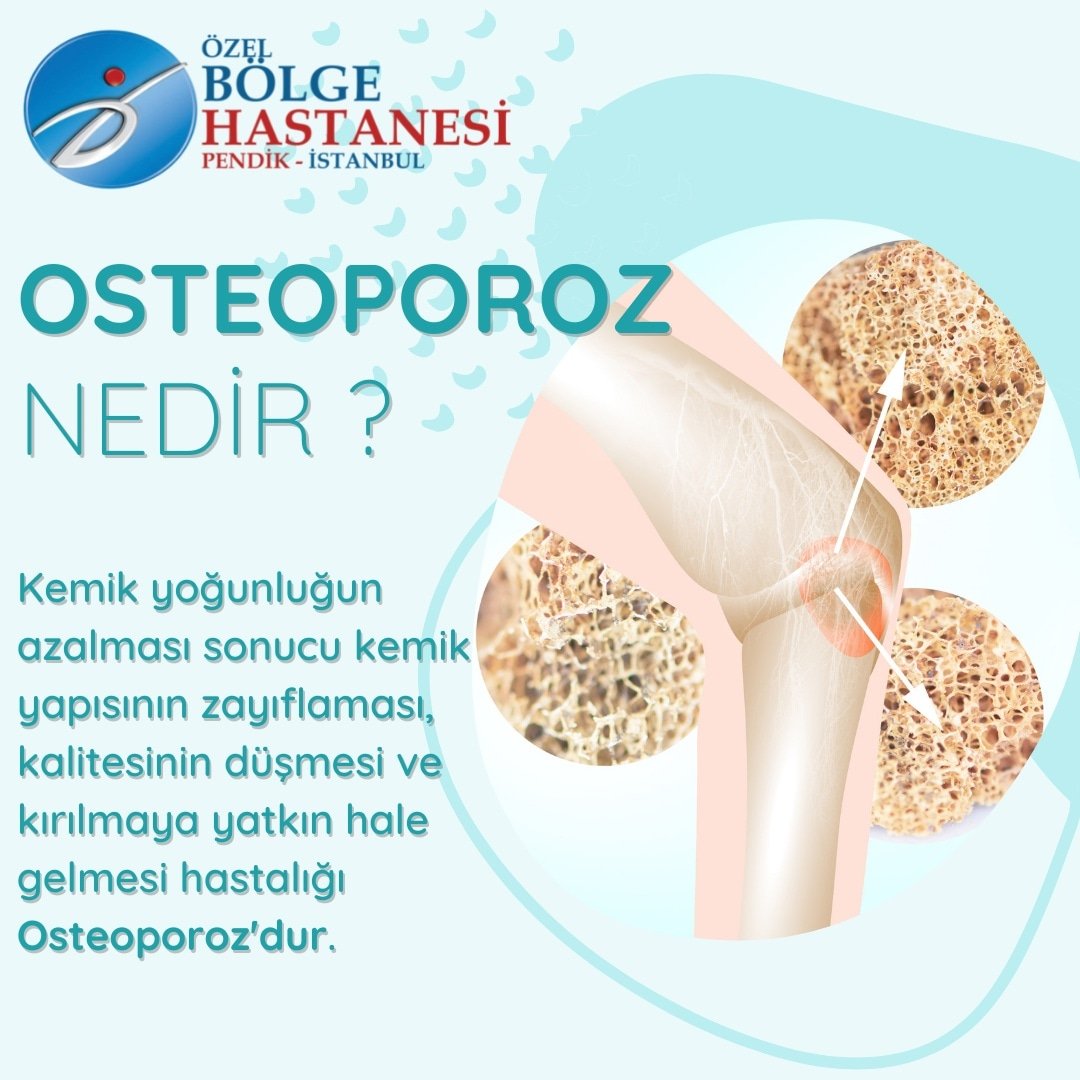 ÖZEL
BÖLGE
HASTANESİ
PENDİK - İSTANBUL

OSTEOPOROZ
NEDİR ?

Kemik yoğunluğun azalması sonucu kemik yapısının zayıflaması, kalitesinin düşmesi ve kırılmaya yatkın hale gelmesi hastalığı Osteoporoz'dur.